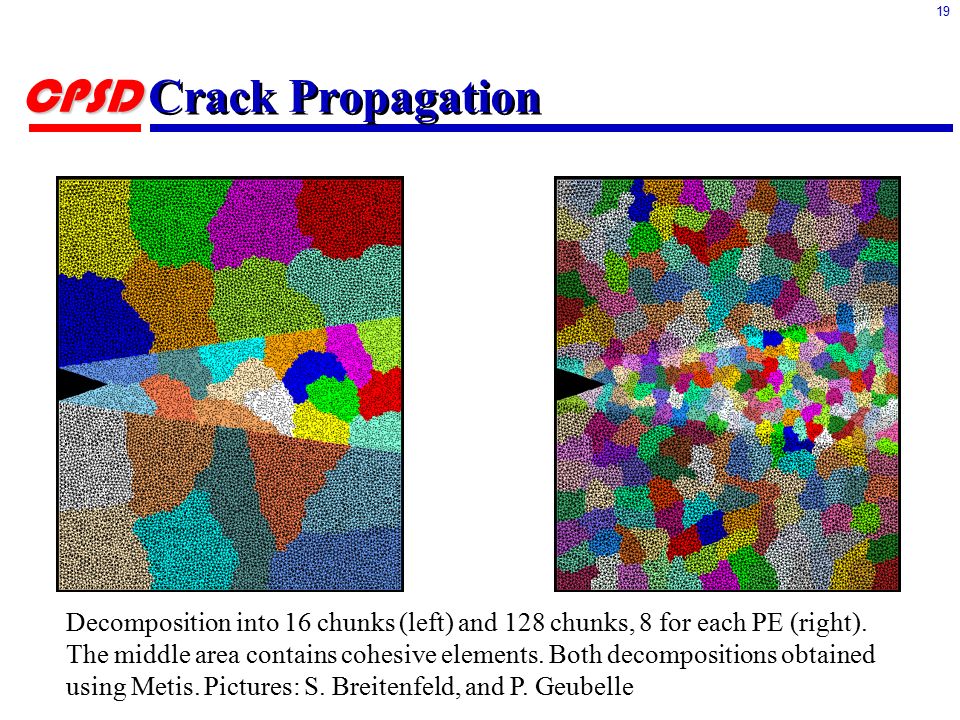 19

CPSD Crack Propagation

Decomposition into 16 chunks (left) and 128 chunks, 8 for each PE (right). The middle area contains cohesive elements. Both decompositions obtained using Metis. Pictures: S. Breitenfeld, and P. Geubelle